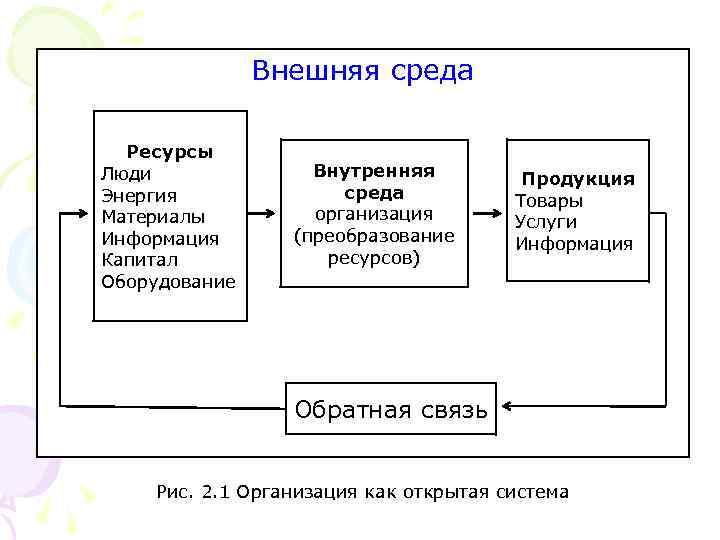 Внешняя среда

Ресурсы
Люди
Энергия
Материалы
Информация
Капитал
Оборудование

Внутренняя среда
организация
(преобразование ресурсов)

Продукция
Товары
Услуги
Информация

Обратная связь

Рис. 2.1 Организация как открытая система